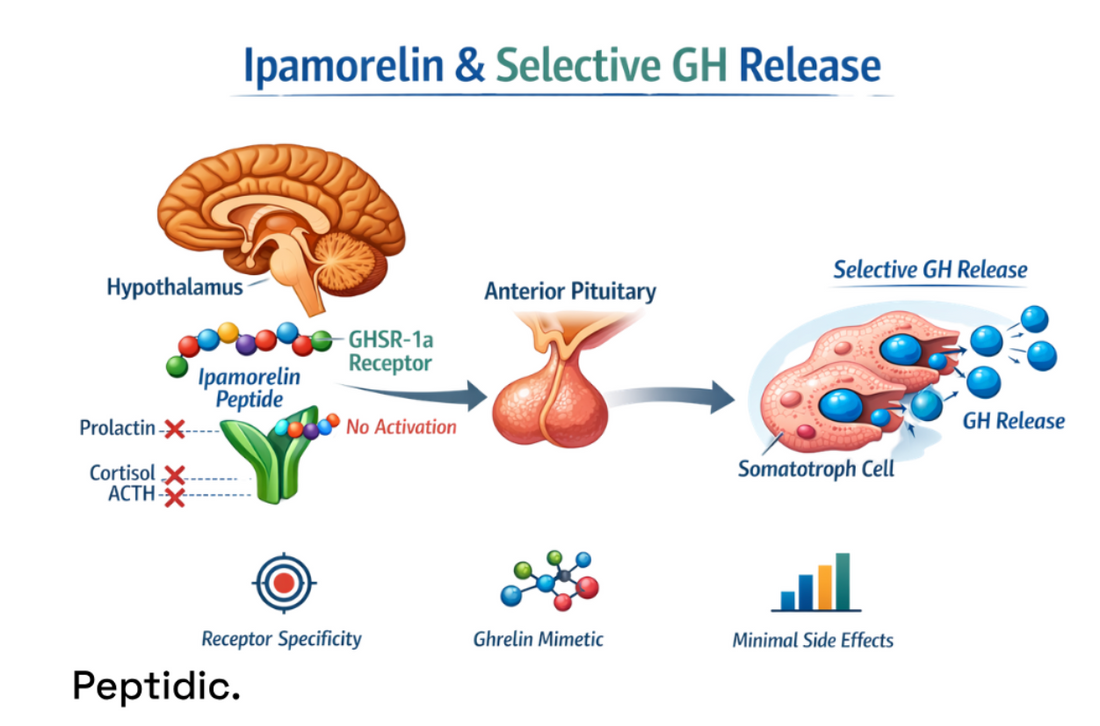 Ipamorelin & Selective GH Release

Hypothalamus

GHSR-1a Receptor

Ipamorelin Peptide

Prolactin

No Activation

Cortisol

ACTH

Anterior Pituitary

Selective GH Release

GH Release

Somatotroph Cell

Receptor Specificity

Ghrelin Mimetic

Minimal Side Effects

Peptidic.